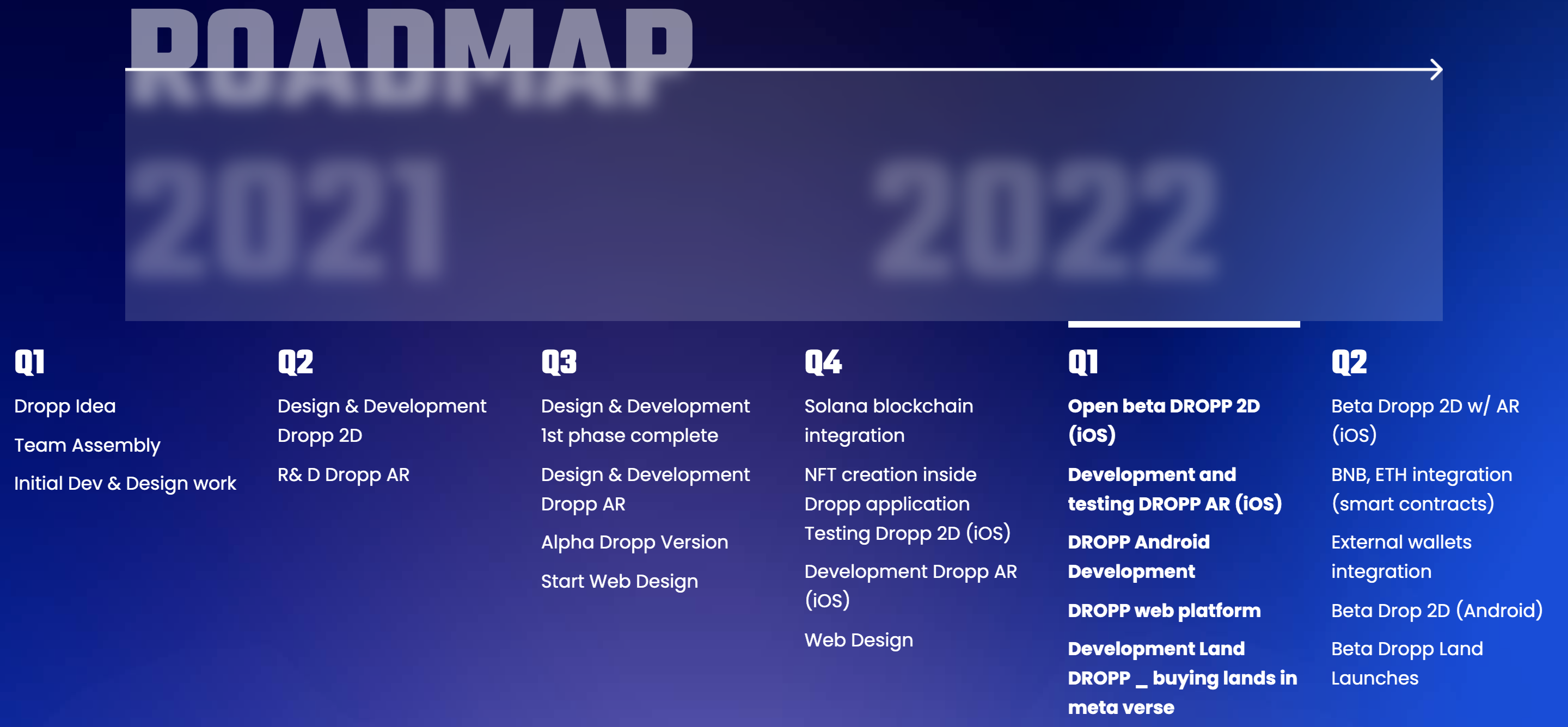 ROADMAP

2021

2022

Q1

Dropp Idea

Team Assembly

Initial Dev & Design work

Q2

Design & Development Dropp 2D

R& D Dropp AR

Q3

Design & Development 1st phase complete

Design & Development Dropp AR

Alpha Dropp Version

Start Web Design

Q4

Solana blockchain integration

NFT creation inside Dropp application

Testing Dropp 2D (iOS)

Development Dropp AR (iOS)

Web Design

Q1

Open beta DROPP 2D (iOS)

Development and testing DROPP AR (iOS)

DROPP Android Development

DROPP web platform

Development Land DROPP _ buying lands in meta verse

Q2

Beta Dropp 2D w/ AR (iOS)

BNB, ETH integration (smart contracts)

External wallets integration

Beta Drop 2D (Android)

Beta Dropp Land Launches